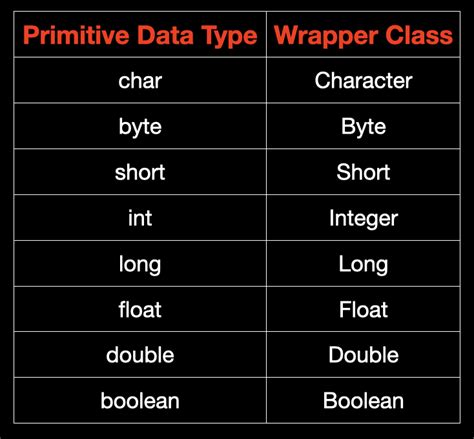 | Primitive Data Type | Wrapper Class |
|---|---|
| char | Character |
| byte | Byte |
| short | Short |
| int | Integer |
| long | Long |
| float | Float |
| double | Double |
| boolean | Boolean |